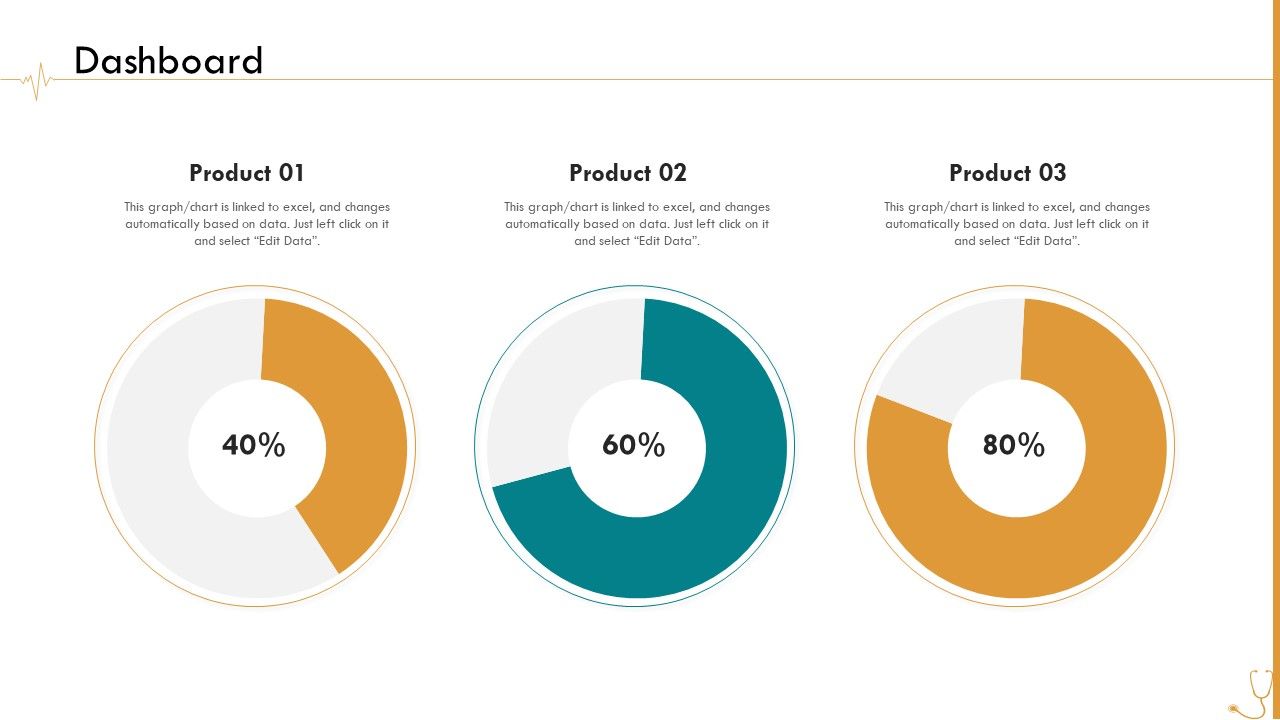 Dashboard

Product 01

This graph/chart is linked to excel, and changes automatically based on data. Just left click on it and select “Edit Data”.

40%

Product 02

This graph/chart is linked to excel, and changes automatically based on data. Just left click on it and select “Edit Data”.

60%

Product 03

This graph/chart is linked to excel, and changes automatically based on data. Just left click on it and select “Edit Data”.

80%